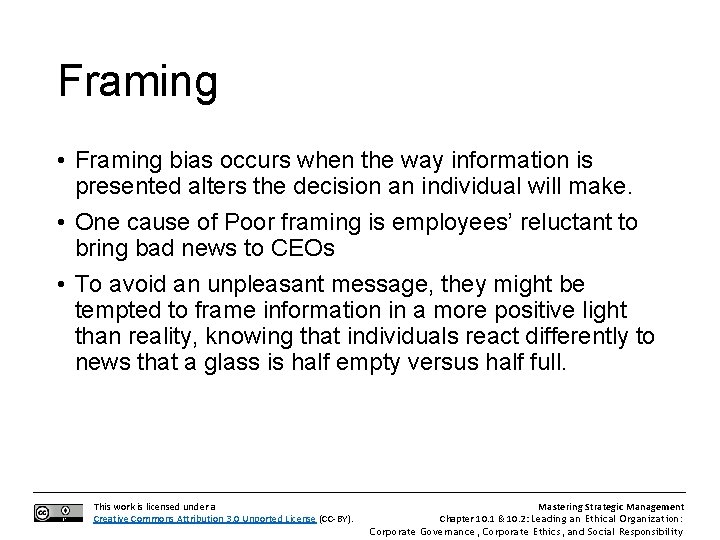 Framing

• Framing bias occurs when the way information is presented alters the decision an individual will make.

• One cause of Poor framing is employees' reluctant to bring bad news to CEOs

• To avoid an unpleasant message, they might be tempted to frame information in a more positive light than reality, knowing that individuals react differently to news that a glass is half empty versus half full.

This work is licensed under a Creative Commons Attribution 3.0 Unported License (CC-BY).

Mastering Strategic Management
Chapter 10.1 & 10.2: Leading an Ethical Organization: Corporate Governance, Corporate Ethics, and Social Responsibility